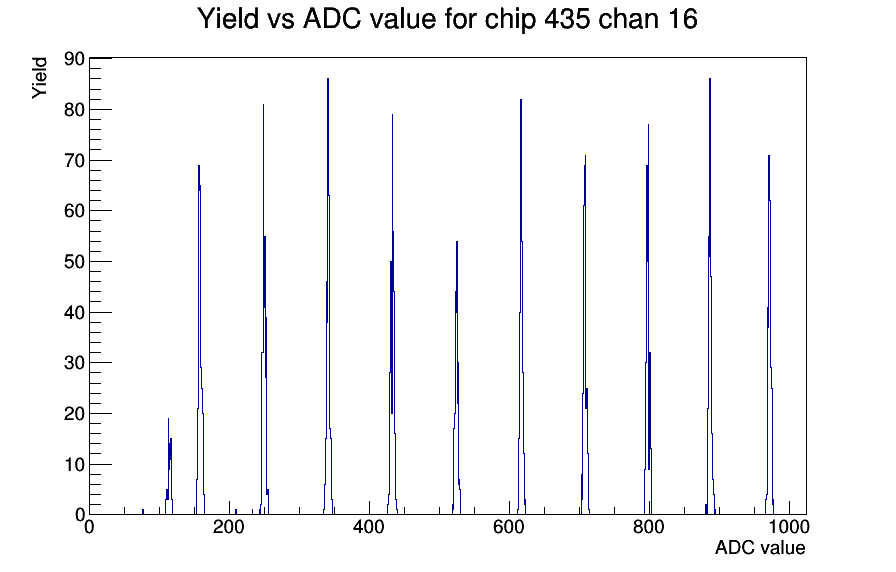 Yield vs ADC value for chip 435 chan 16

Yield

90
80
70
60
50
40
30
20
10
0

0
200
400
600
800
1000

ADC value